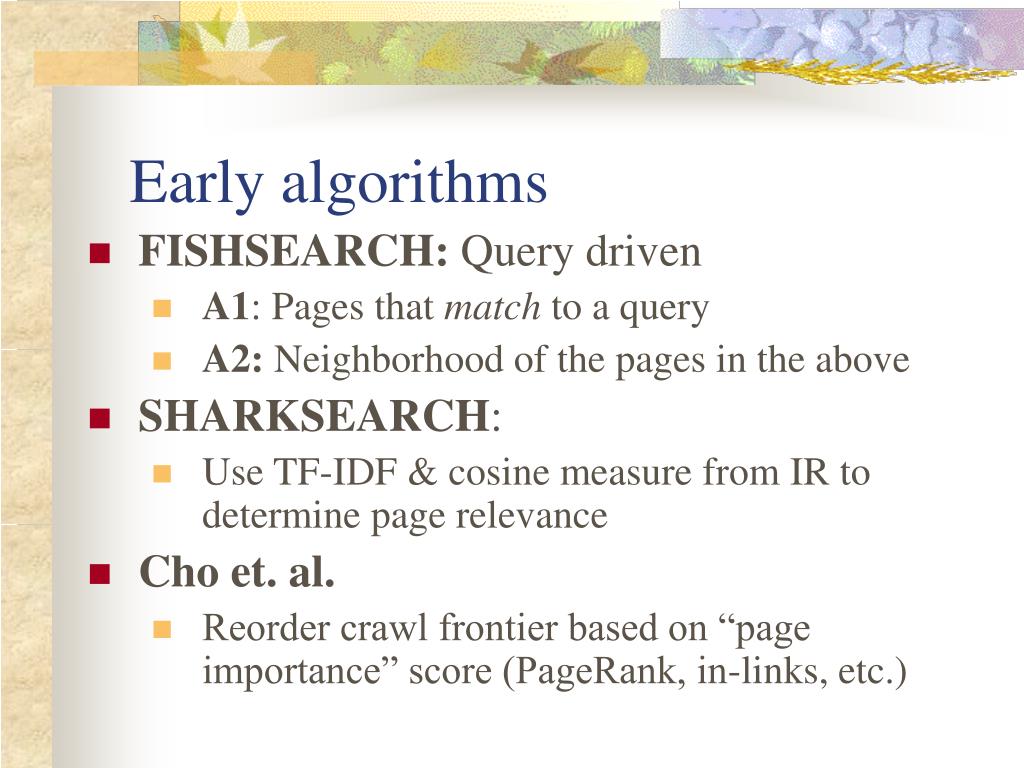 Early algorithms

FISHSEARCH: Query driven
A1: Pages that match to a query
A2: Neighborhood of the pages in the above

SHARKSEARCH:
Use TF-IDF & cosine measure from IR to determine page relevance

Cho et. al.
Reorder crawl frontier based on “page importance” score (PageRank, in-links, etc.)